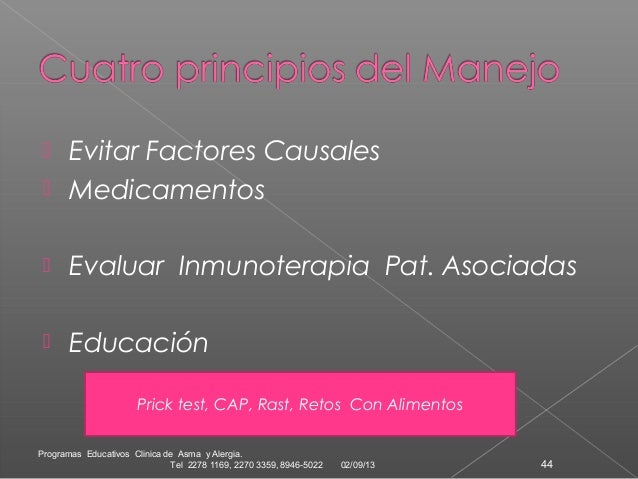 Cuatro principios del Manejo

Evitar Factores Causales

Medicamentos

Evaluar Inmunoterapia Pat. Asociadas

Educación

Prick test, CAP, Rast, Retos Con Alimentos

Programas Educativos Clinica de Asma y Alergia.
Tel 2278 1169, 2270 3359, 8946-5022 02/09/13 44